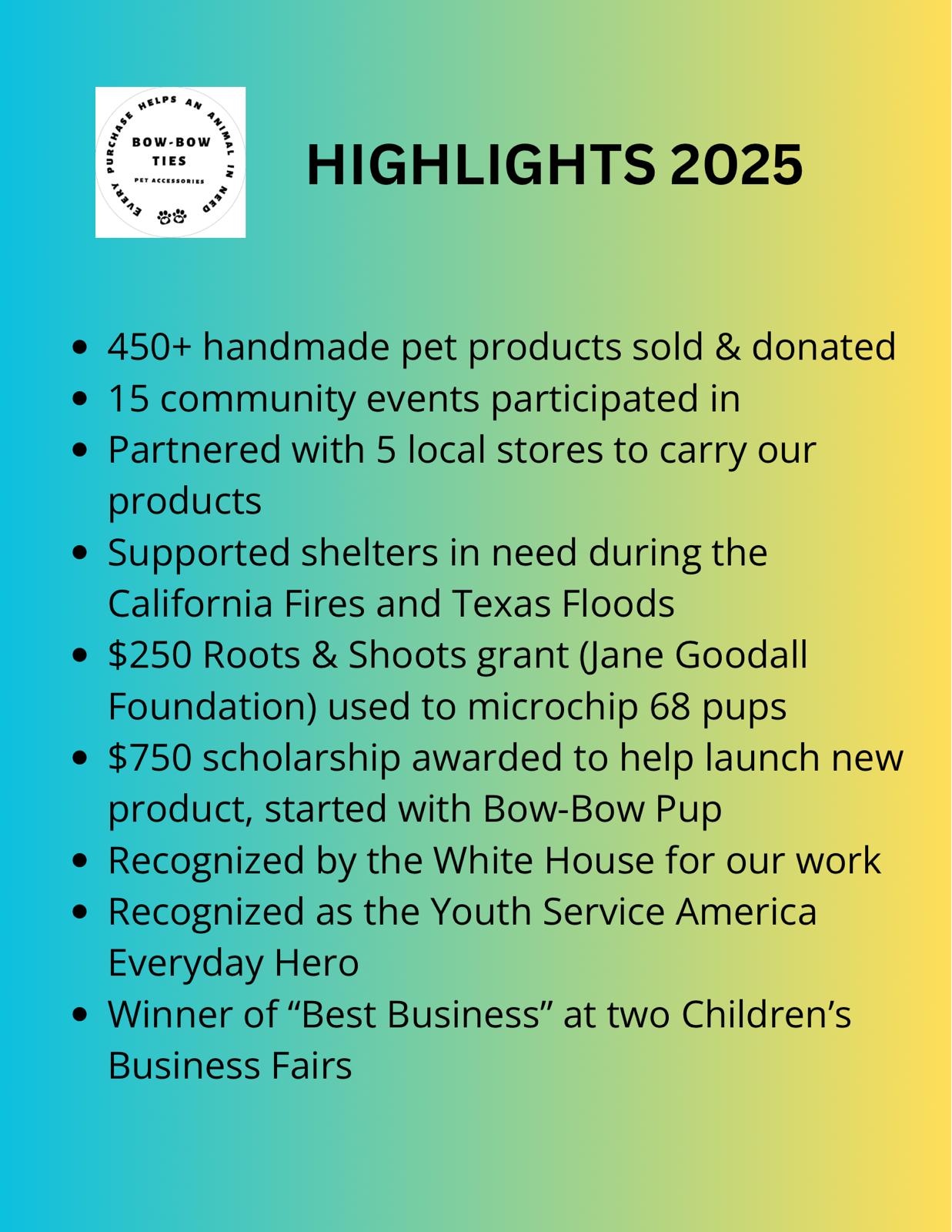 EVERY PURCHASE HELPS AN ANIMAL IN NEED
BOW-BOW TIES
PET ACCESSORIES

HIGHLIGHTS 2025

- 450+ handmade pet products sold & donated
- 15 community events participated in
- Partnered with 5 local stores to carry our products
- Supported shelters in need during the California Fires and Texas Floods
- $250 Roots & Shoots grant (Jane Goodall Foundation) used to microchip 68 pups
- $750 scholarship awarded to help launch new product, started with Bow-Bow Pup
- Recognized by the White House for our work
- Recognized as the Youth Service America Everyday Hero
- Winner of “Best Business” at two Children’s Business Fairs